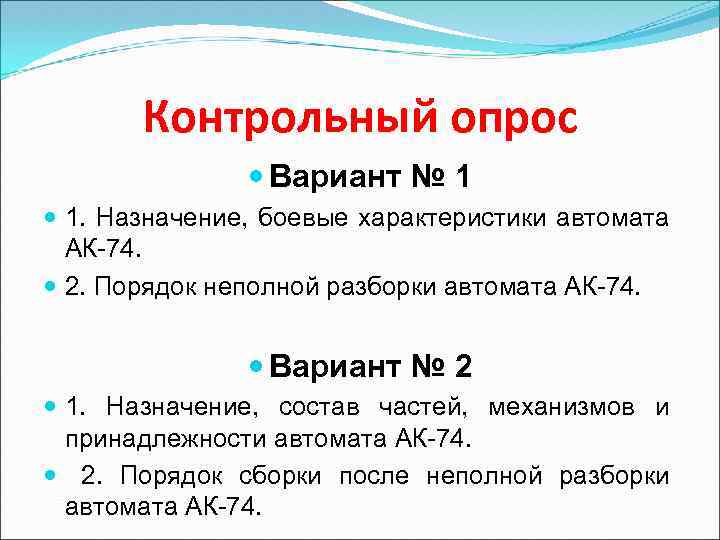 Контрольный опрос

Вариант № 1

1. Назначение, боевые характеристики автомата АК-74.

2. Порядок неполной разборки автомата АК-74.

Вариант № 2

1. Назначение, состав частей, механизмов и принадлежности автомата АК-74.

2. Порядок сборки после неполной разборки автомата АК-74.